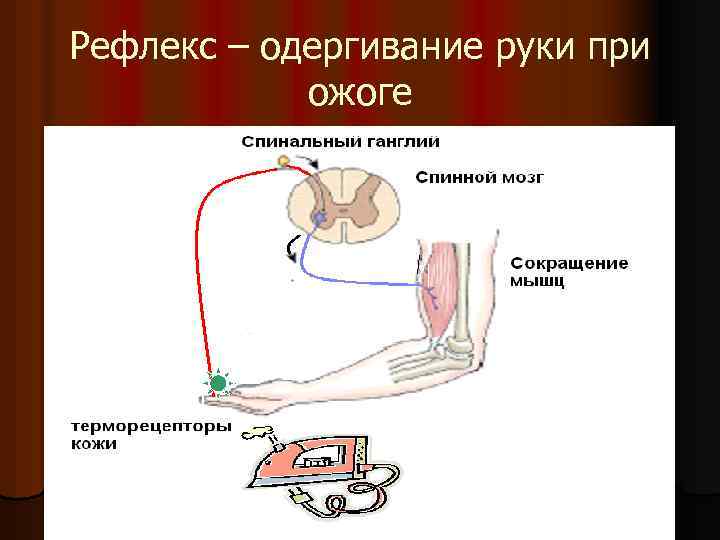 Рефлекс – одергивание руки при ожоге

Спинальный ганглий

Спинной мозг

Сокращение мышц

терморецепторы кожи